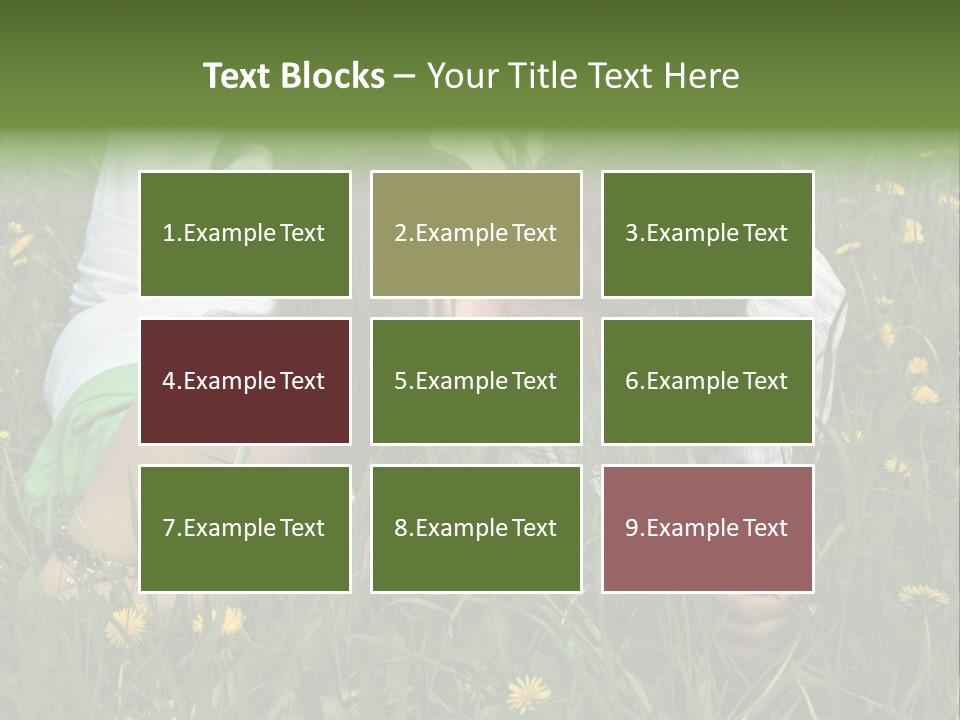 Text Blocks – Your Title Text Here

1.Example Text

2.Example Text

3.Example Text

4.Example Text

5.Example Text

6.Example Text

7.Example Text

8.Example Text

9.Example Text